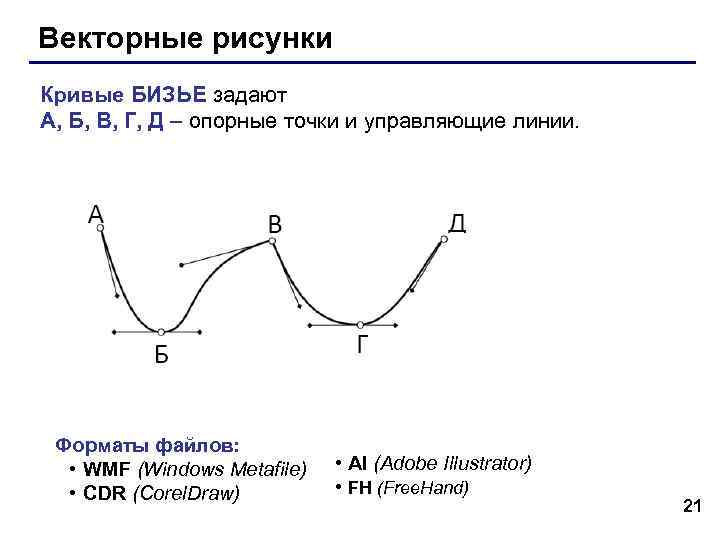 Векторные рисунки

Кривые БИЗЬЕ задают
А, Б, В, Г, Д – опорные точки и управляющие линии.

А
В
Д
Б
Г

Форматы файлов:
• WMF (Windows Metafile)
• CDR (CorelDraw)

• AI (Adobe Illustrator)
• FH (FreeHand)

21